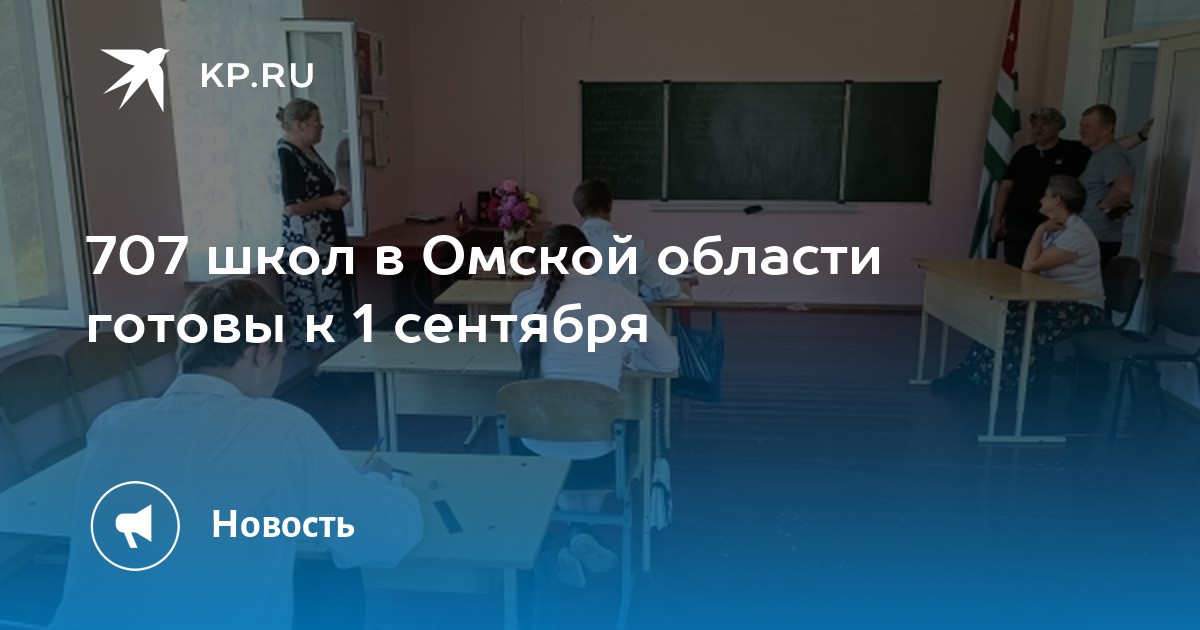 KP.RU

707 школ в Омской области готовы к 1 сентября

Новость